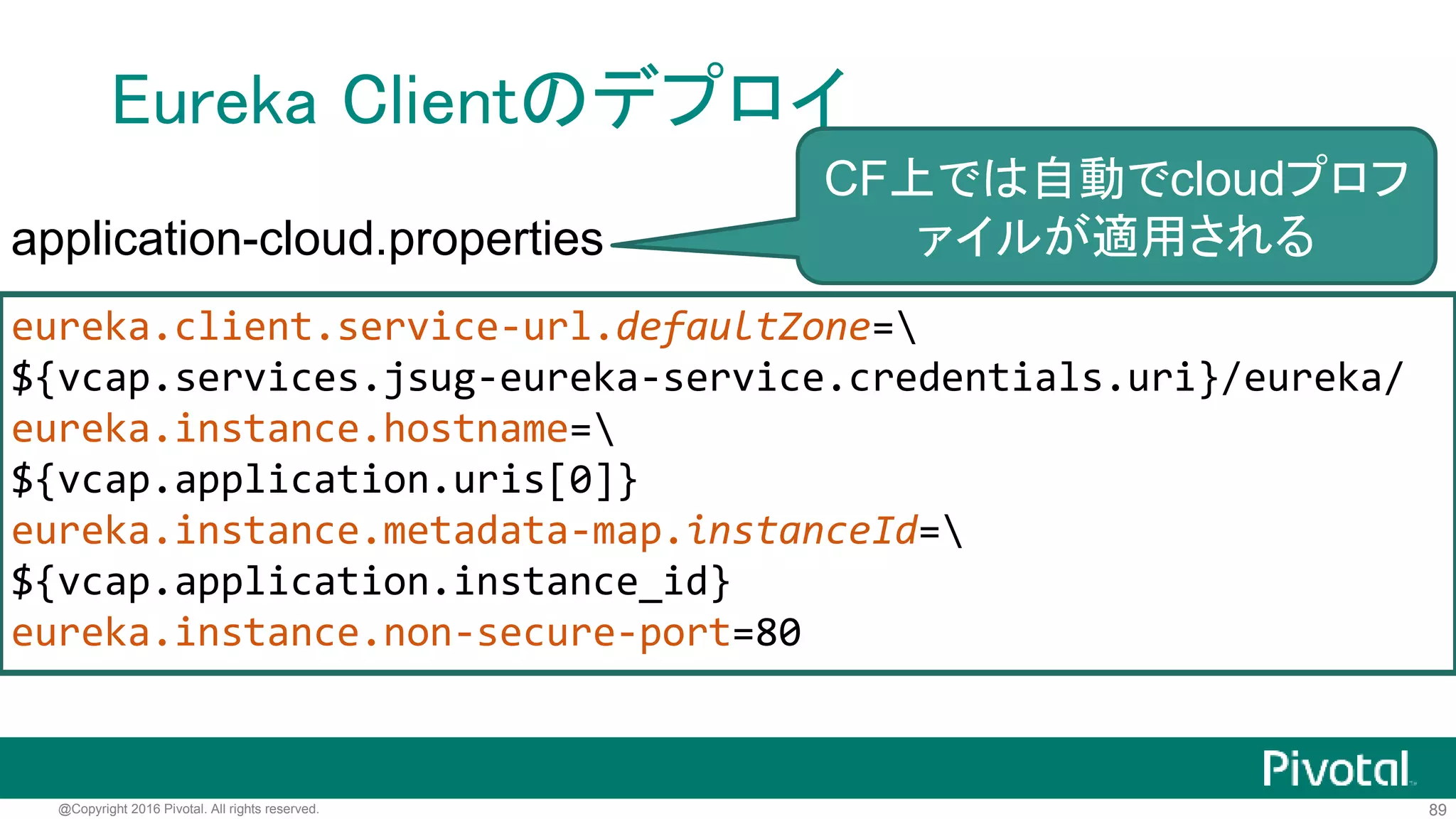 Eureka Clientのデプロイ

CF上では自動でcloudプロファイルが適用される

application-cloud.properties

eureka.client.service-url.defaultZone=\
${vcap.services.jsug-eureka-service.credentials.uri}/eureka/
eureka.instance.hostname=\
${vcap.application.uris[0]}
eureka.instance.metadata-map.instanceId=\
${vcap.application.instance_id}
eureka.instance.non-secure-port=80

Pivotal

@Copyright 2016 Pivotal. All rights reserved.

89